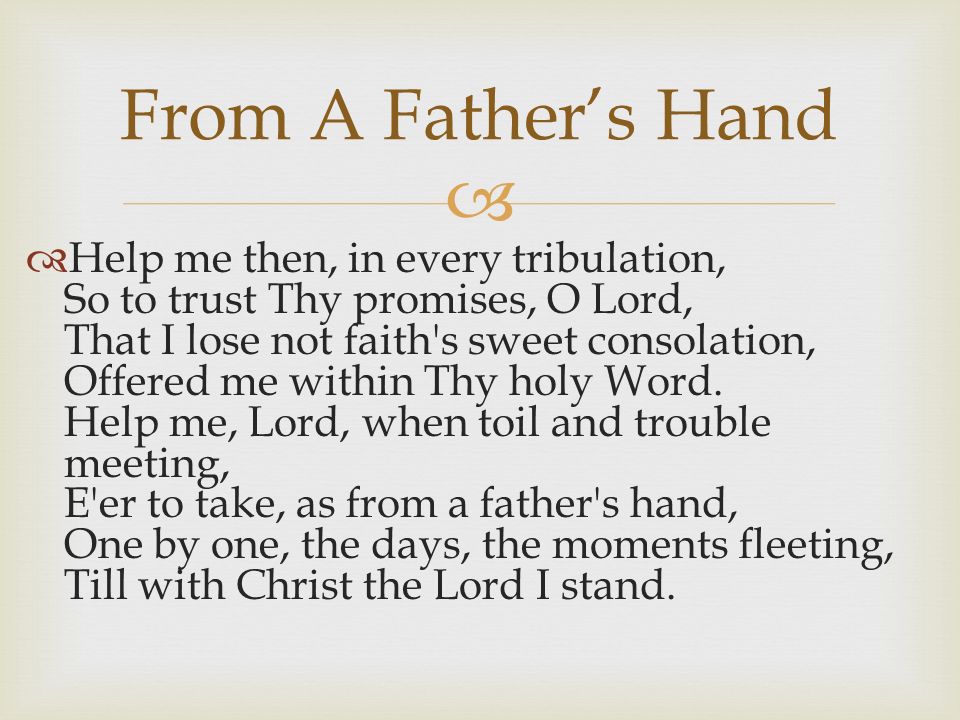 From A Father's Hand

Help me then, in every tribulation,
So to trust Thy promises, O Lord,
That I lose not faith's sweet consolation,
Offered me within Thy holy Word.
Help me, Lord, when toil and trouble meeting,
E'er to take, as from a father's hand,
One by one, the days, the moments fleeting,
Till with Christ the Lord I stand.